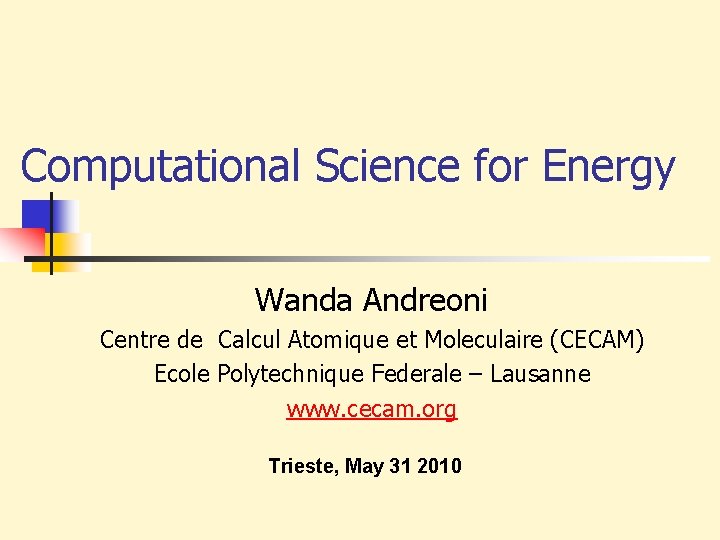 Computational Science for Energy

Wanda Andreoni

Centre de Calcul Atomique et Moleculaire (CECAM)
Ecole Polytechnique Federale – Lausanne
www.cecam.org

Trieste, May 31 2010